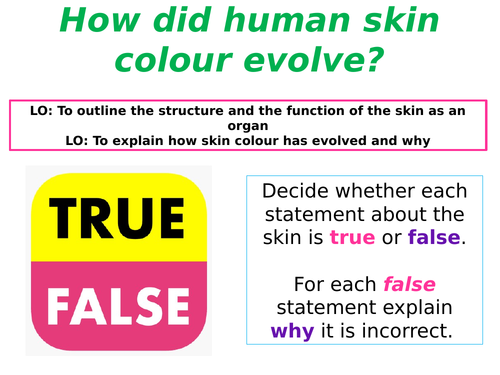 How did human skin colour evolve?

LO: To outline the structure and the function of the skin as an organ
LO: To explain how skin colour has evolved and why

TRUE

FALSE

Decide whether each statement about the skin is true or false.

For each false statement explain why it is incorrect.